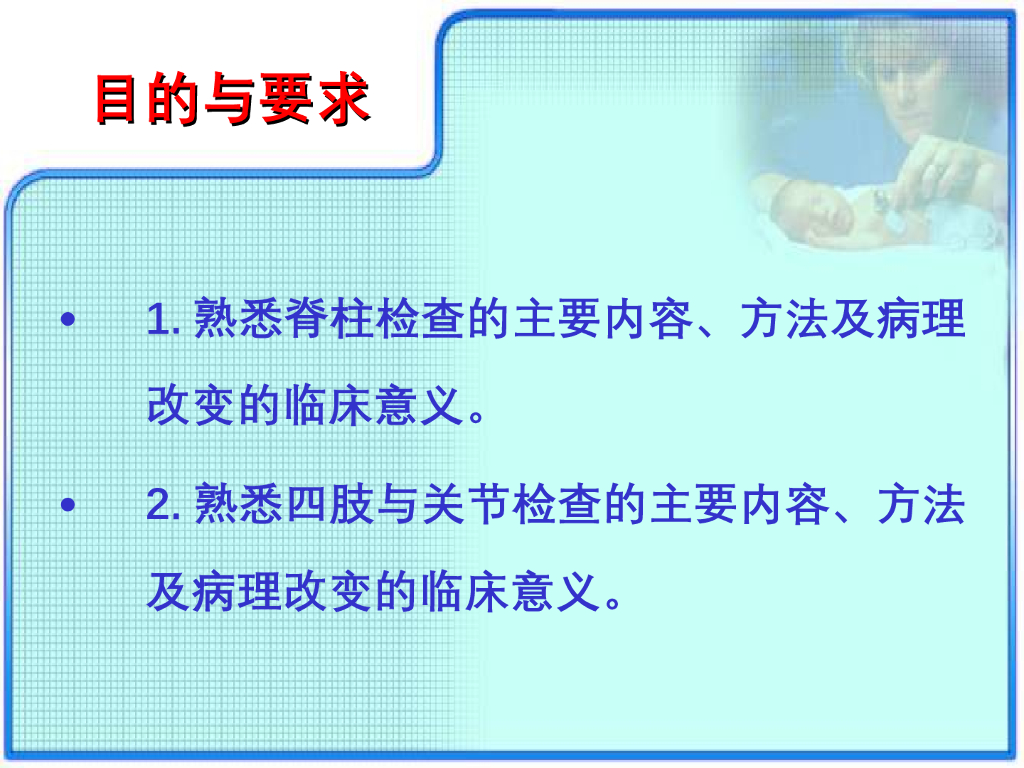 目的与要求

• 1. 熟悉脊柱检查的主要内容、方法及病理改变的临床意义。

• 2. 熟悉四肢与关节检查的主要内容、方法及病理改变的临床意义。